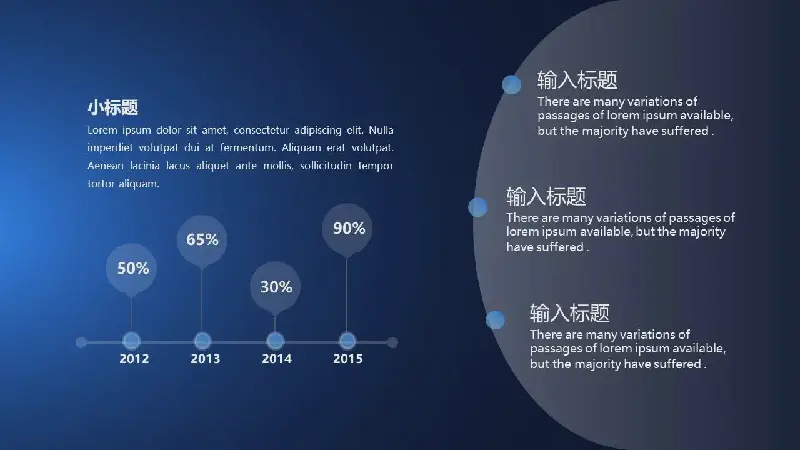 小标题

Lorem ipsum dolor sit amet, consectetur adipiscing elit. Nulla imperdiet volutpat dui at fermentum. Aliquam erat volutpat. Aenean lacinia lacus aliquet ante mollis, sollicitudin tempor tortor aliquam.

50%

65%

30%

90%

2012

2013

2014

2015

输入标题

There are many variations of passages of lorem ipsum available, but the majority have suffered .

输入标题

There are many variations of passages of lorem ipsum available, but the majority have suffered .

输入标题

There are many variations of passages of lorem ipsum available, but the majority have suffered .